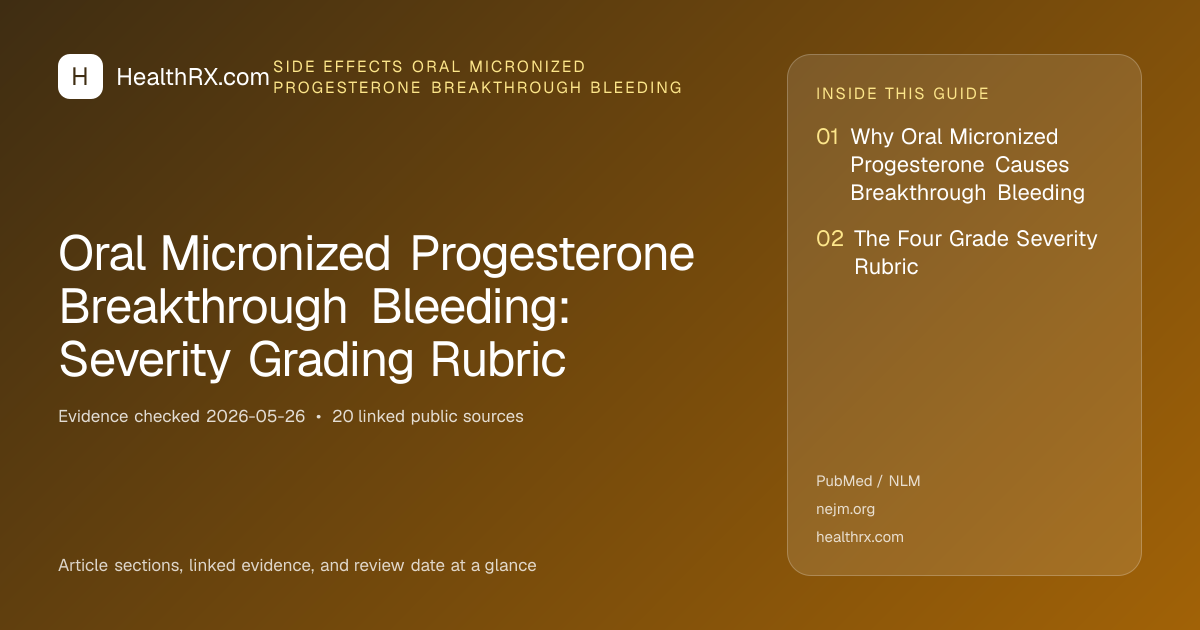 H HealthRX.com

SIDE EFFECTS ORAL MICRONIZED PROGESTERONE BREAKTHROUGH BLEEDING

Oral Micronized Progesterone Breakthrough Bleeding: Severity Grading Rubric

Evidence checked 2026-05-26 • 20 linked public sources

Article sections, linked evidence, and review date at a glance

INSIDE THIS GUIDE

01 Why Oral Micronized Progesterone Causes Breakthrough Bleeding

02 The Four Grade Severity Rubric

PubMed / NLM
nejm.org
healthrx.com